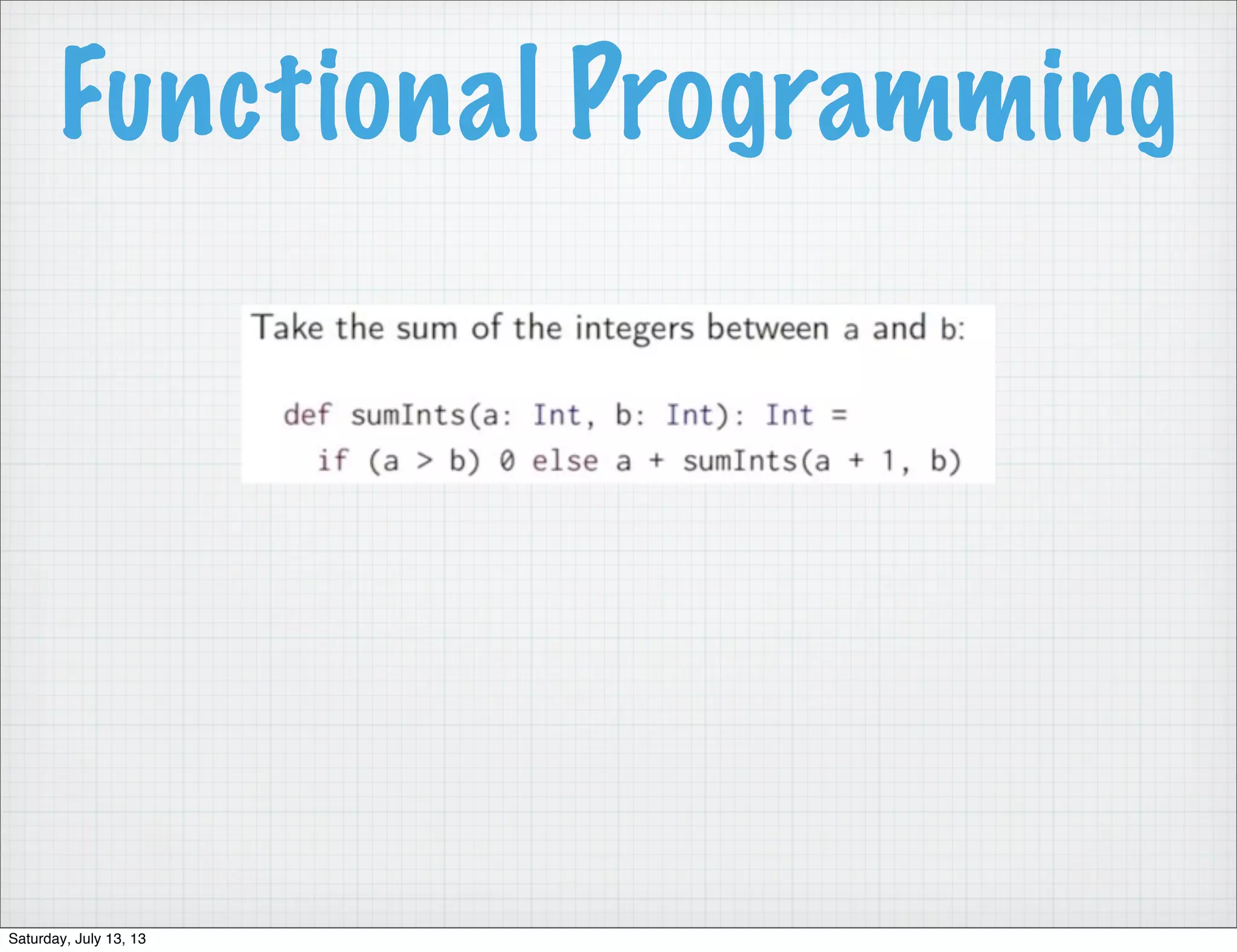 Functional Programming

Take the sum of the integers between a and b:

def sumInts(a: Int, b: Int): Int =
  if (a > b) 0 else a + sumInts(a + 1, b)

Saturday, July 13, 13